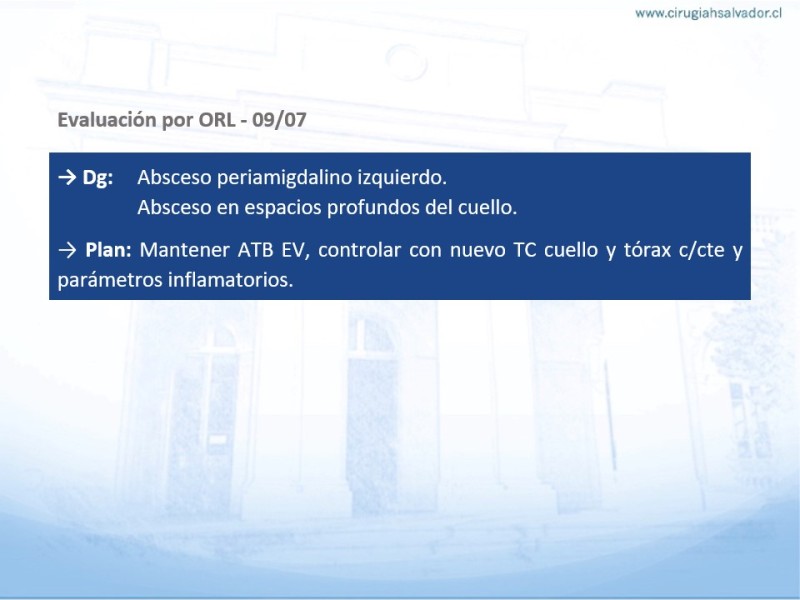 www.cirugiahsalvador.cl

Evaluación por ORL - 09/07

→ Dg: Absceso periamigdalino izquierdo.
Absceso en espacios profundos del cuello.

→ Plan: Mantener ATB EV, controlar con nuevo TC cuello y tórax c/cte y parámetros inflamatorios.